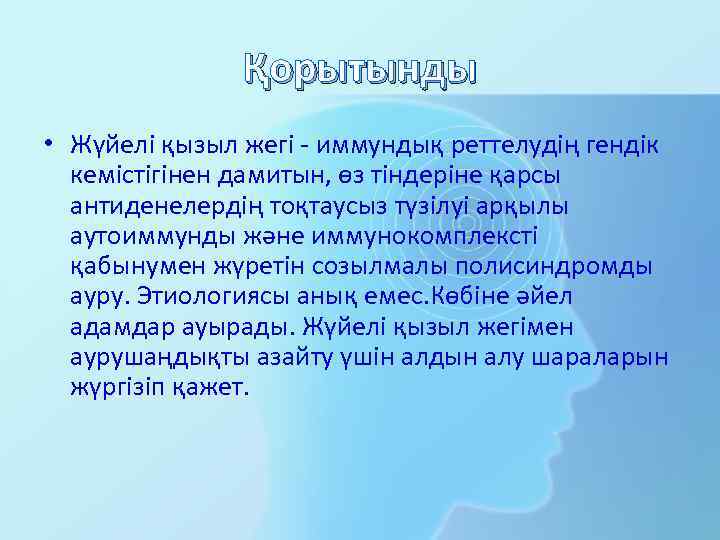 Қорытынды

• Жүйелі қызыл жегі - иммундық реттелудің гендік кемістігінен дамитын, өз тіндеріне қарсы антиденелердің тоқтаусыз түзілуі арқылы аутоиммунды және иммунокомплексті қабынумен жүретін созылмалы полисиндромды ауру. Этиологиясы анық емес.Көбіне әйел адамдар ауырады. Жүйелі қызыл жегімен аурушаңдықты азайту үшін алдын алу шараларын жүргізіп қажет.